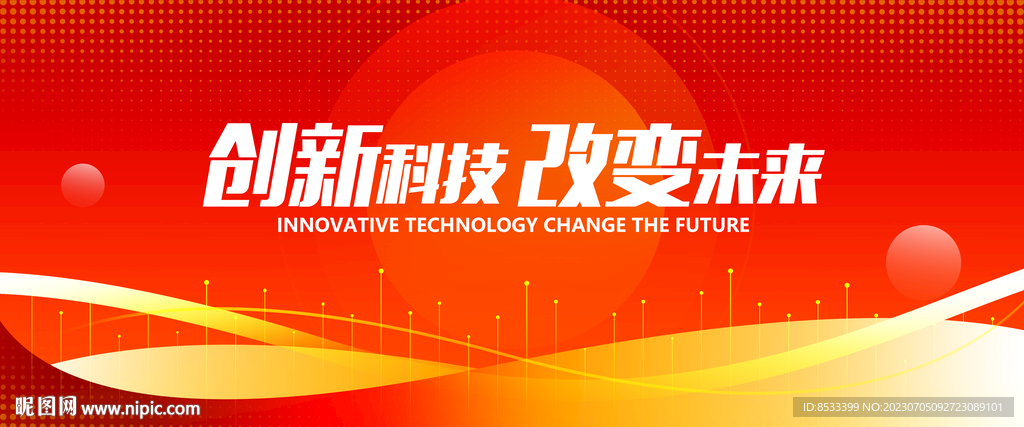 创新科技 改变未来
INNOVATIVE TECHNOLOGY CHANGE THE FUTURE

昵图网 www.nipic.com

ID:8533399 NO:20230705092723089101